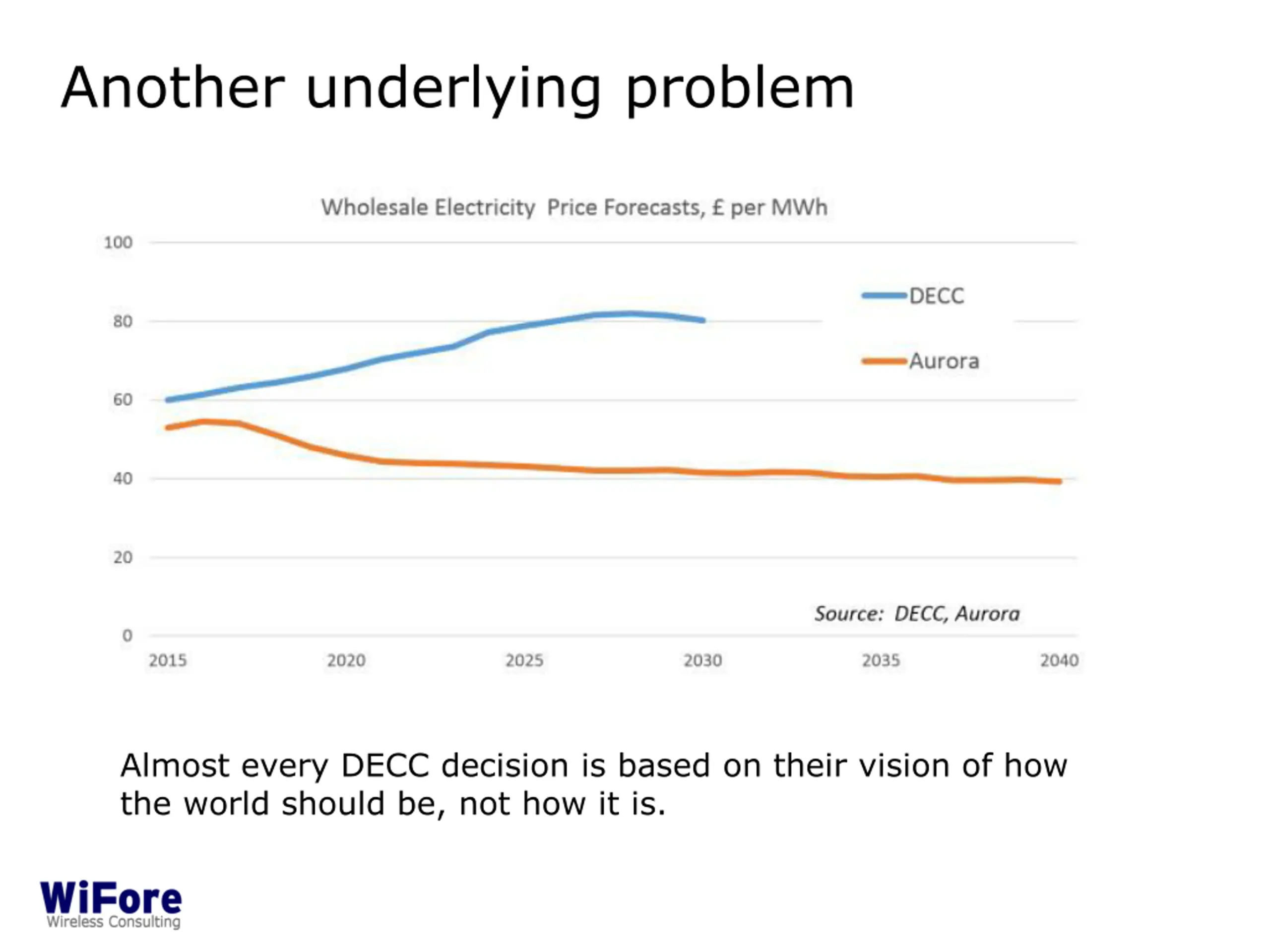 Another underlying problem

Wholesale Electricity Price Forecasts, £ per MWh

100
80
60
40
20
0

DECC
Aurora

Source: DECC, Aurora

2015 2020 2025 2030 2035 2040

Almost every DECC decision is based on their vision of how the world should be, not how it is.

WiFore
Wireless Consulting